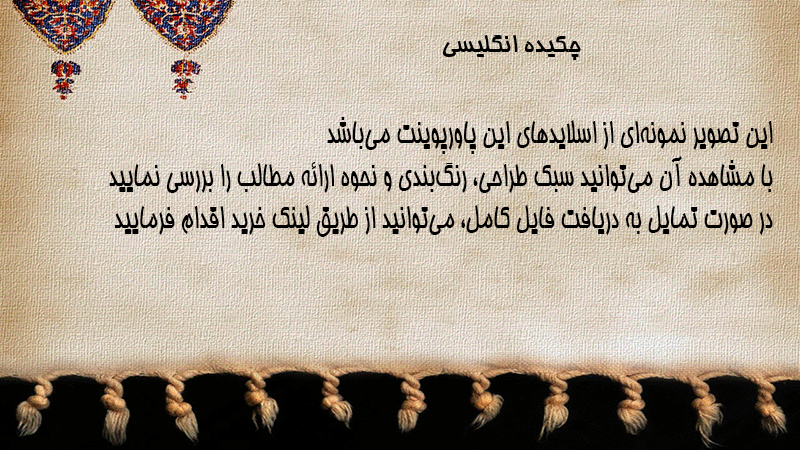 چکیده انگلیسی

این تصویر نمونه‌ای از اسلایدهای این پاورپوینت می‌باشد
با مشاهده آن می‌توانید سبک طراحی، رنگ‌بندی و نحوه ارائه مطالب را بررسی نمایید
در صورت تمایل به دریافت فایل کامل، می‌توانید از طریق لینک خرید اقدام فرمایید